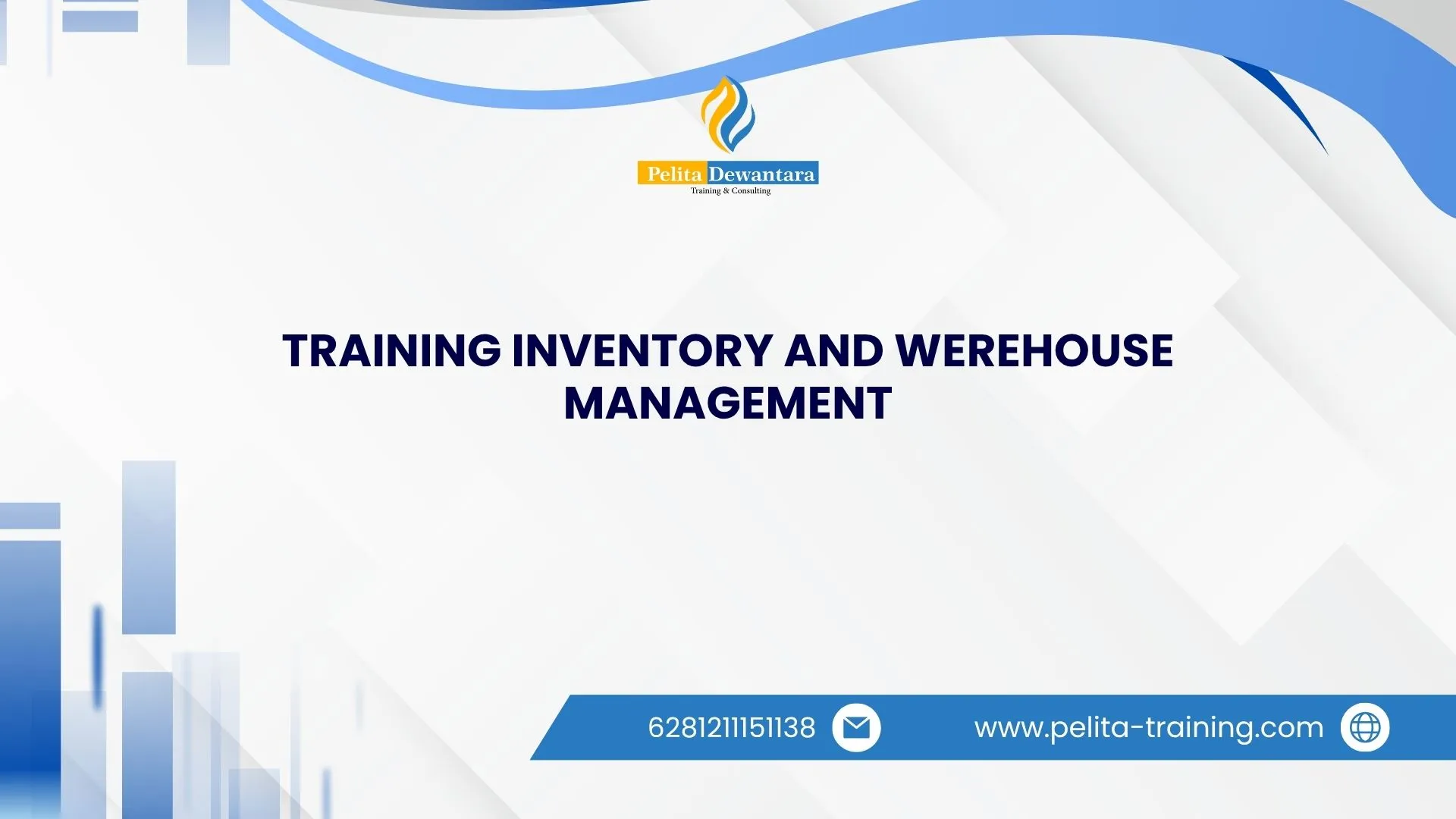 Pelita Dewantara
Training & Consulting

TRAINING INVENTORY AND WEREHOUSE MANAGEMENT

6281211151138

www.pelita-training.com